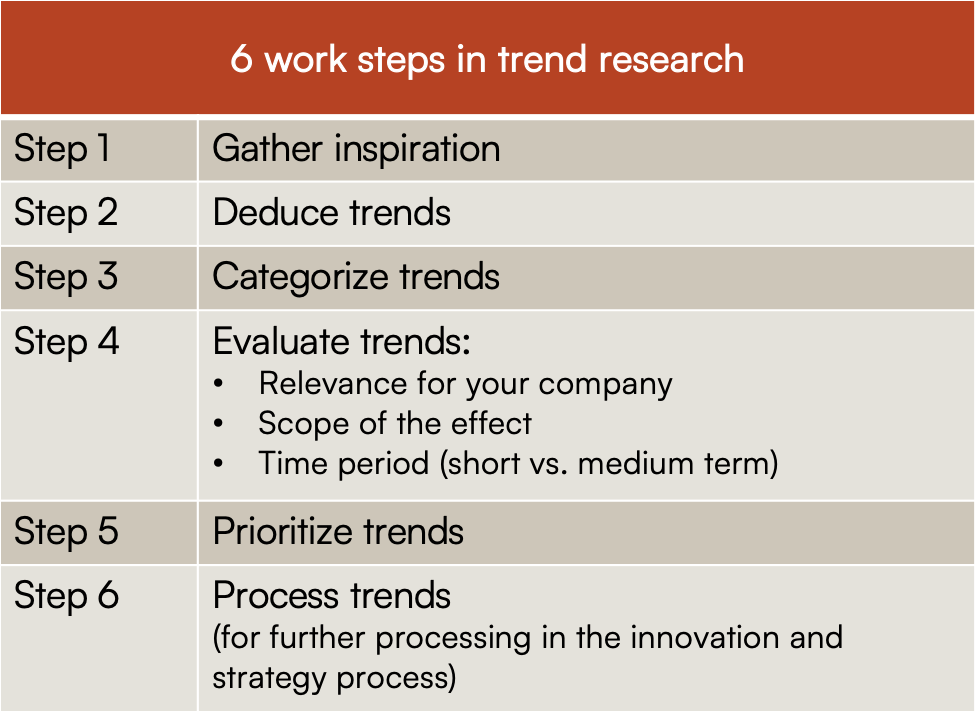 | 6 work steps in trend research | |
|---|---|
| Step 1 | Gather inspiration |
| Step 2 | Deduce trends |
| Step 3 | Categorize trends |
| Step 4 | Evaluate trends: • Relevance for your company • Scope of the effect • Time period (short vs. medium term) |
| Step 5 | Prioritize trends |
| Step 6 | Process trends (for further processing in the innovation and strategy process) |